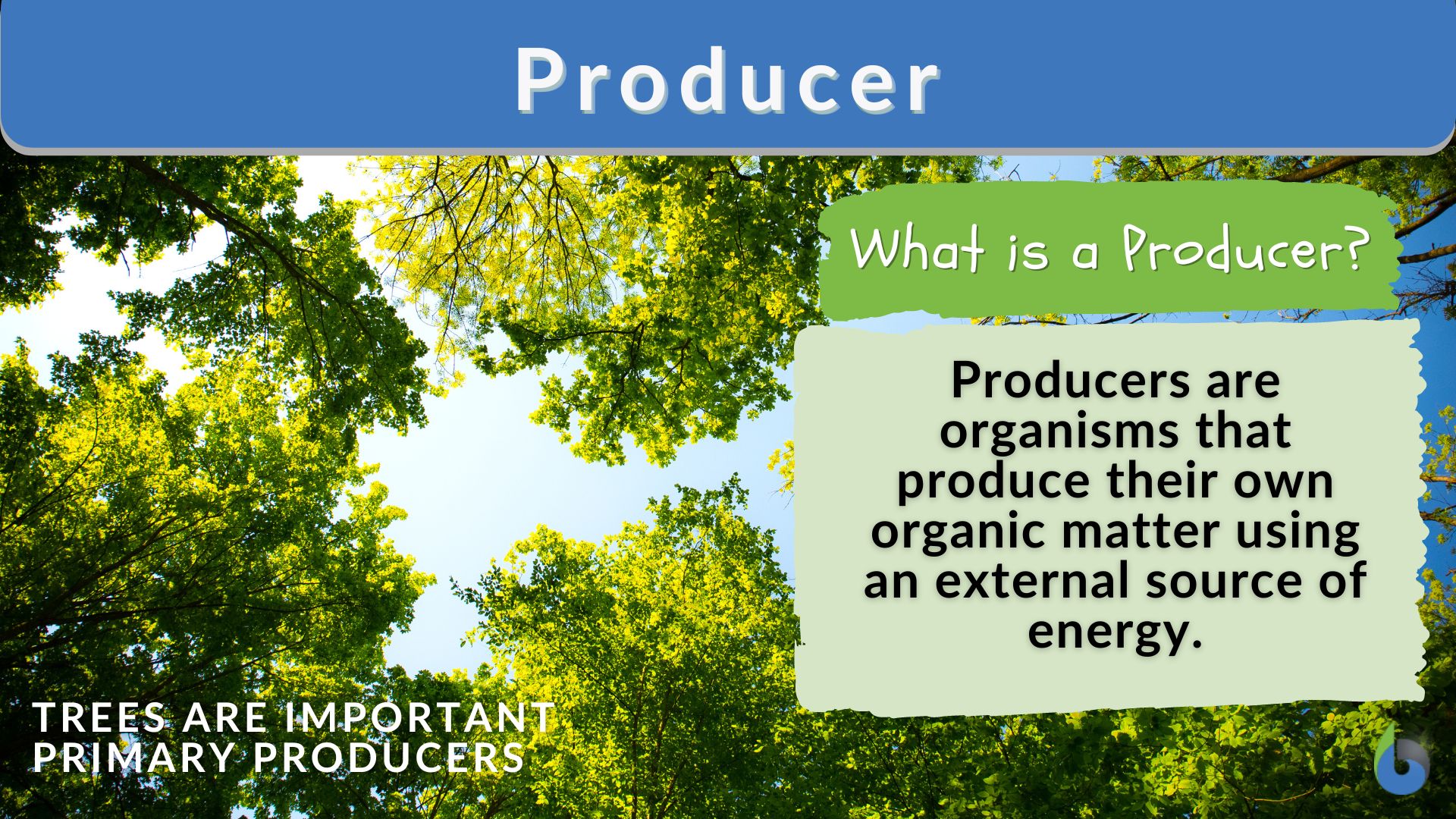 Producer

What is a Producer?

Producers are organisms that produce their own organic matter using an external source of energy.

TREES ARE IMPORTANT PRIMARY PRODUCERS